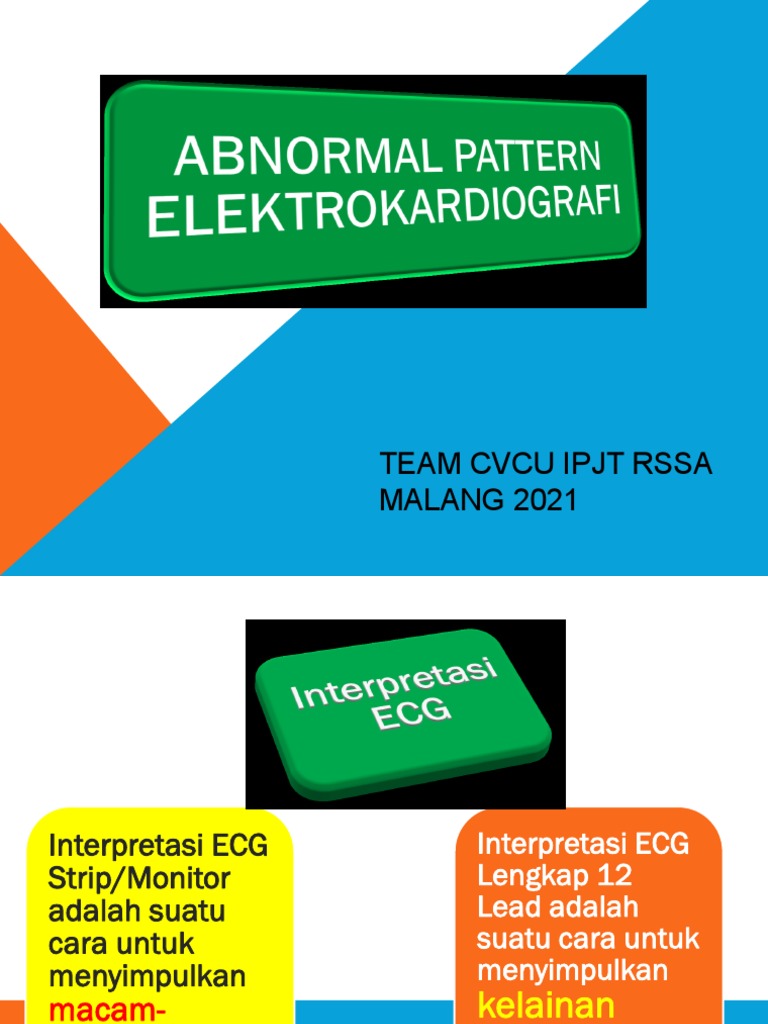 ABNORMAL PATTERN ELEKTROKARDIOGRAFI

TEAM CVCU IPJT RSSA MALANG 2021

Interpretasi ECG

Interpretasi ECG Strip/Monitor adalah suatu cara untuk menyimpulkan macam-

Interpretasi ECG Lengkap 12 Lead adalah suatu cara untuk menyimpulkan kelainan